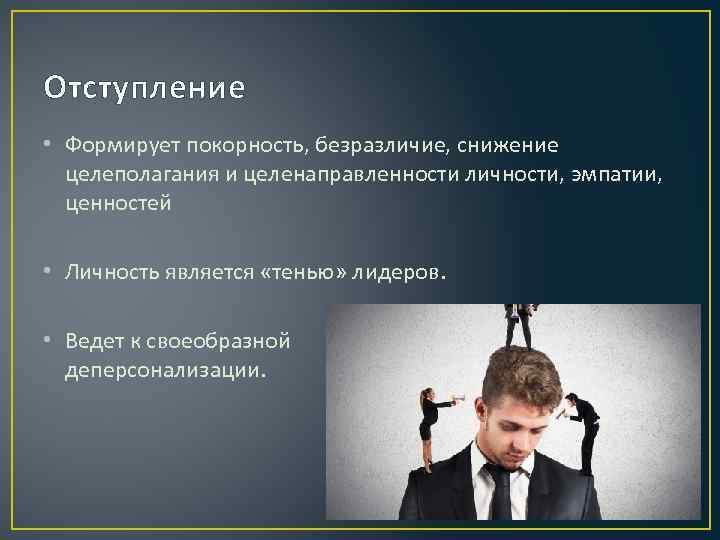 Отступление

• Формирует покорность, безразличие, снижение целеполагания и целенаправленности личности, эмпатии, ценностей

• Личность является «тенью» лидеров.

• Ведет к своеобразной деперсонализации.